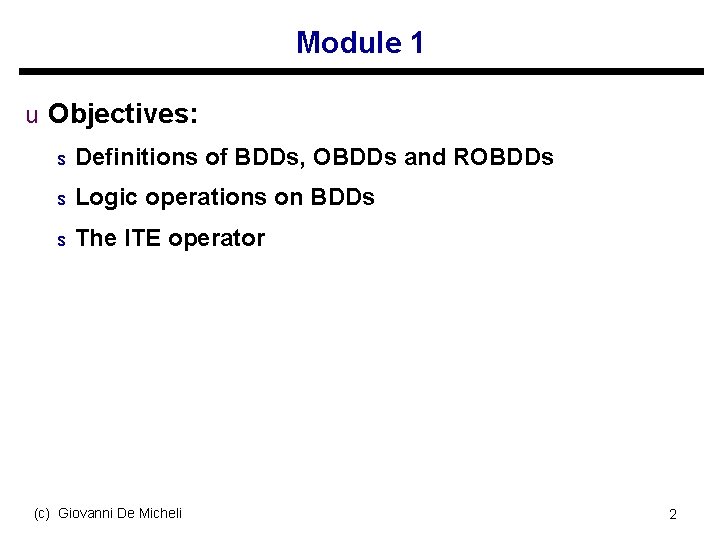 Module 1

u Objectives:

s Definitions of BDDs, OBDDs and ROBDDs

s Logic operations on BDDs

s The ITE operator

(c) Giovanni De Micheli

2